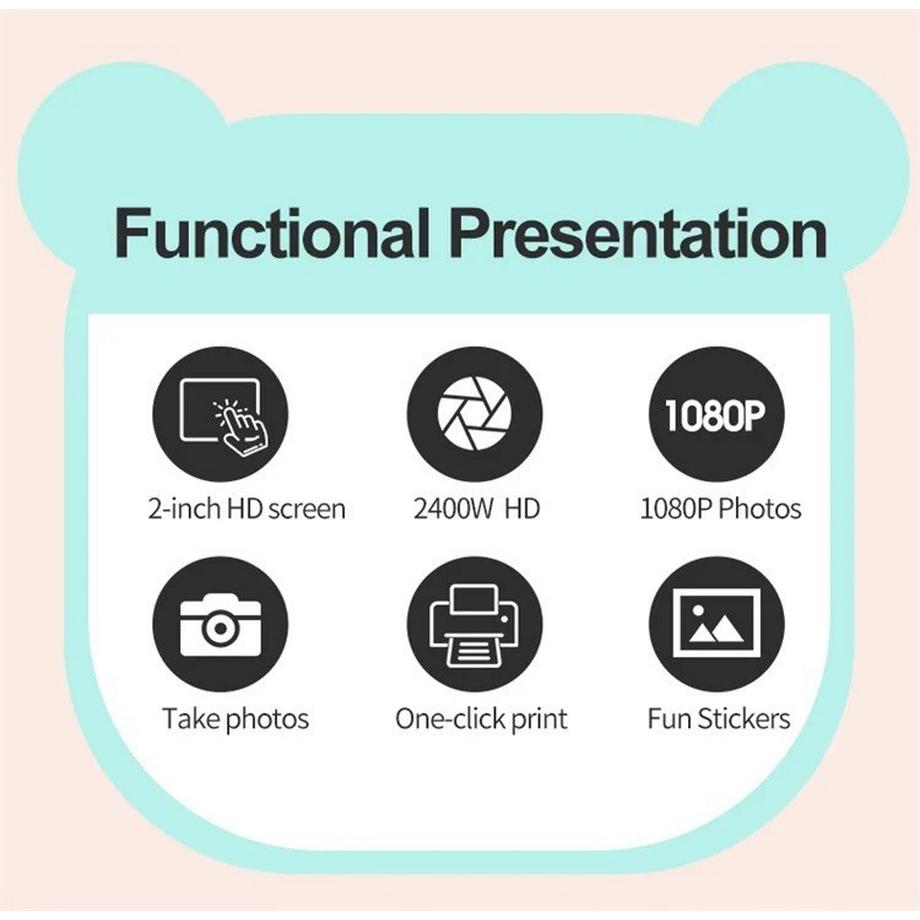 Functional Presentation

2-inch HD screen

2400W HD

1080P

1080P Photos

Take photos

One-click print

Fun Stickers